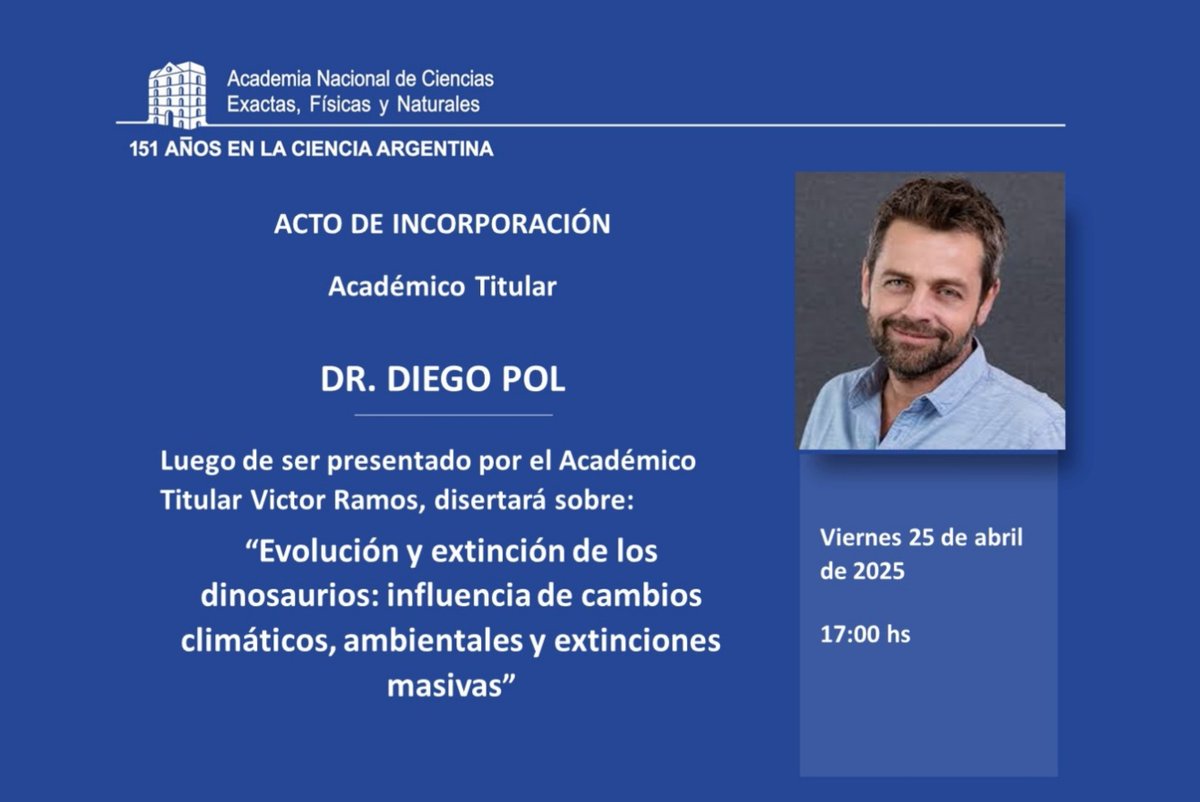 Academia Nacional de Ciencias Exactas, Físicas y Naturales

151 AÑOS EN LA CIENCIA ARGENTINA

ACTO DE INCORPORACIÓN

Académico Titular

DR. DIEGO POL

Luego de ser presentado por el Académico Titular Victor Ramos, disertará sobre:

“Evolución y extinción de los dinosaurios: influencia de cambios climáticos, ambientales y extinciones masivas”

Viernes 25 de abril de 2025

17:00 hs